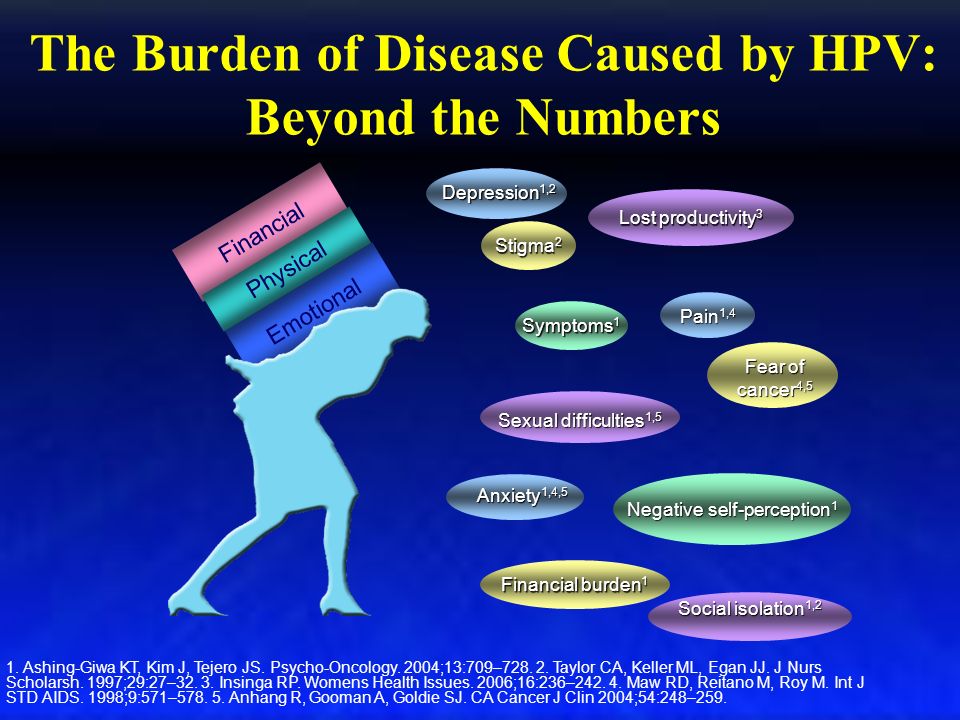 The Burden of Disease Caused by HPV: Beyond the Numbers

Financial
Physical
Emotional

Depression$^{1,2}$
Lost productivity$^{3}$
Stigma$^{2}$
Symptoms$^{1}$
Pain$^{1,4}$
Fear of cancer$^{4,5}$
Sexual difficulties$^{1,5}$
Anxiety$^{1,4,5}$
Negative self-perception$^{1}$
Financial burden$^{1}$
Social isolation$^{1,2}$

1. Ashing-Giwa KT, Kim J, Tejero JS. Psycho-Oncology. 2004;13:709–728. 2. Taylor CA, Keller ML, Egan JJ. J Nurs Scholarsh. 1997;29:27–32. 3. Insinga RP. Womens Health Issues. 2006;16:236–242. 4. Maw RD, Reitano M, Roy M. Int J STD AIDS. 1998;9:571–578. 5. Anhang R, Gooman A, Goldie SJ. CA Cancer J Clin 2004;54:248–259.